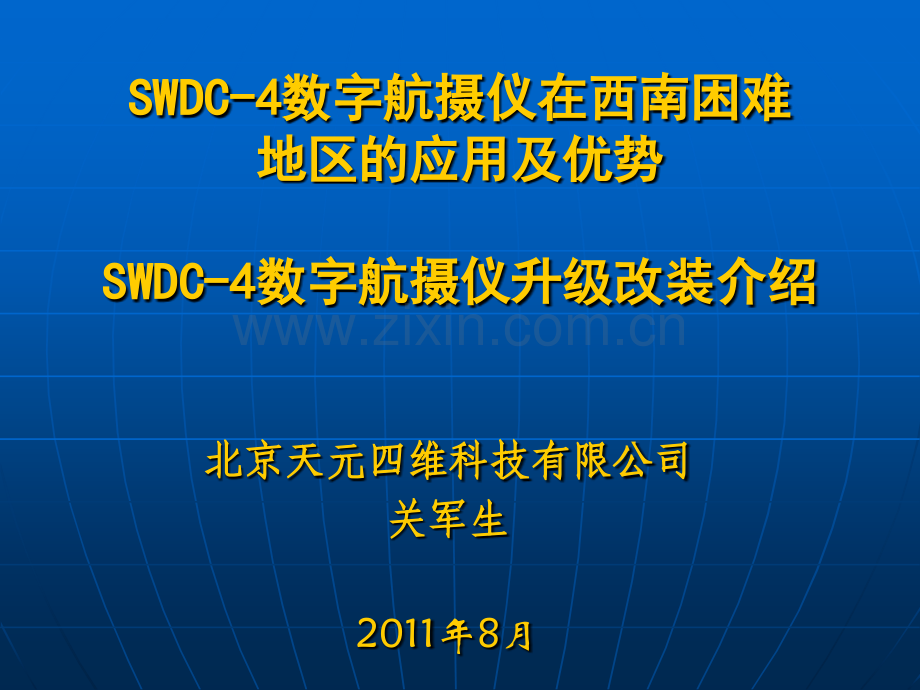 SWDC-4数字航摄仪在西南困难地区的应用及优势

SWDC-4数字航摄仪升级改装介绍

www.zixin.com.cn

北京天元四维科技有限公司
关军生

2011年8月